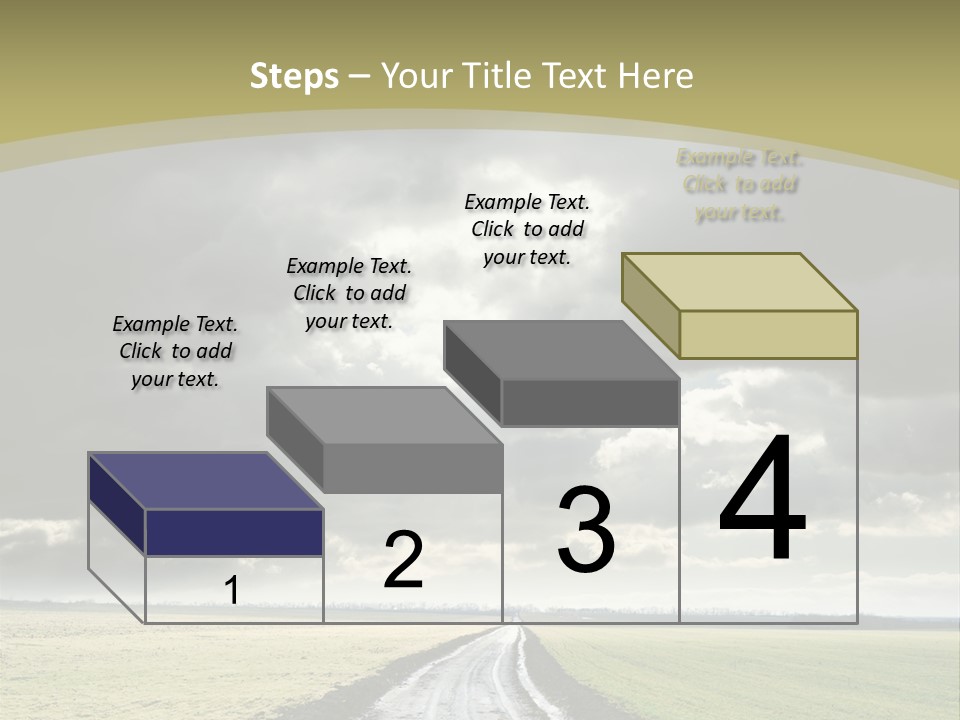 Steps – Your Title Text Here

Example Text. Click to add your text.

Example Text. Click to add your text.

Example Text. Click to add your text.

Example Text. Click to add your text.

1

2

3

4